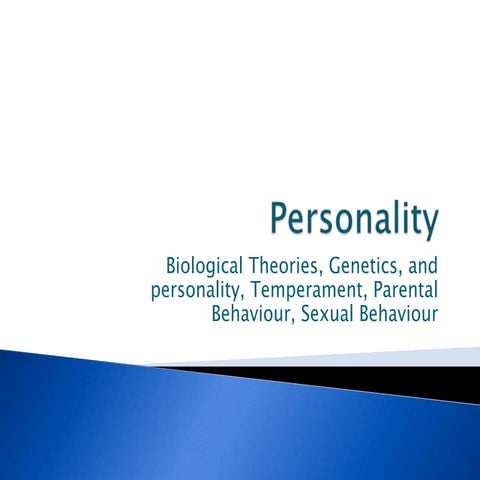 Personality

Biological Theories, Genetics, and personality, Temperament, Parental Behaviour, Sexual Behaviour